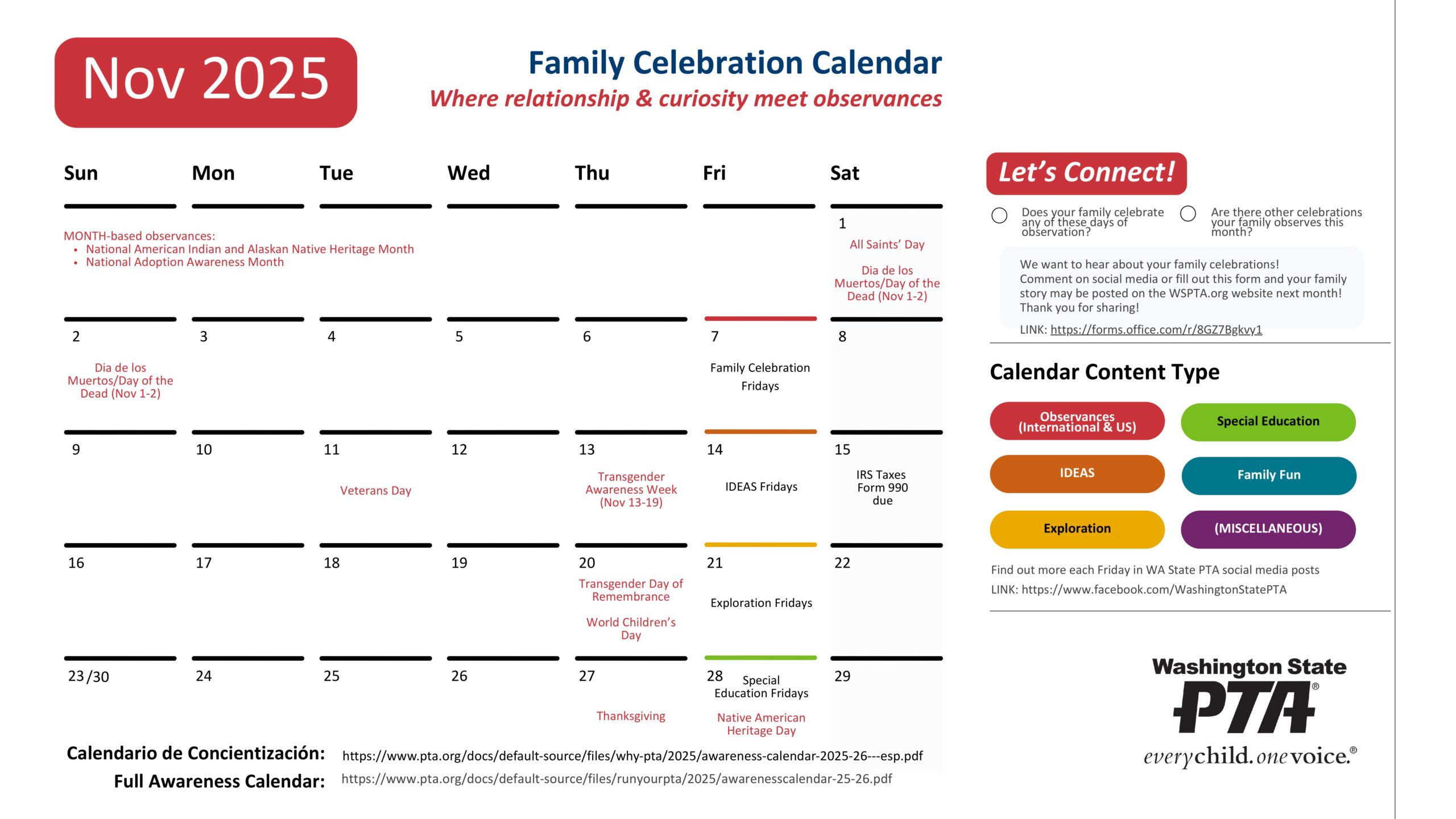 Nov 2025

Family Celebration Calendar
Where relationship & curiosity meet observances

| Sun | Mon | Tue | Wed | Thu | Fri | Sat |
|---|---|---|---|---|---|---|
| MONTH-based observances: • National American Indian and Alaskan Native Heritage Month • National Adoption Awareness Month | | | | | | 1 All Saints' Day Dia de los Muertos/Day of the Dead (Nov 1-2) |
| 2 Dia de los Muertos/Day of the Dead (Nov 1-2) | 3 | 4 | 5 | 6 | 7 Family Celebration Fridays | 8 |
| 9 | 10 | 11 Veterans Day | 12 | 13 Transgender Awareness Week (Nov 13-19) | 14 IDEAS Fridays | 15 IRS Taxes Form 990 due |
| 16 | 17 | 18 | 19 | 20 Transgender Day of Remembrance World Children's Day | 21 Exploration Fridays | 22 |
| 23/30 | 24 | 25 | 26 | 27 Thanksgiving | 28 Special Education Fridays Native American Heritage Day | 29 |

Calendario de Concientización: https://www.pta.org/docs/default-source/files/why-pta/2025/awareness-calendar-2025-26---esp.pdf
Full Awareness Calendar: https://www.pta.org/docs/default-source/files/runyourpta/2025/awarenesscalendar-25-26.pdf

Let's Connect!

Does your family celebrate any of these days of observation?

Are there other celebrations your family observes this month?

We want to hear about your family celebrations! Comment on social media or fill out this form and your family story may be posted on the WSPTA.org website next month! Thank you for sharing!

LINK: https://forms.office.com/r/8GZ7Bgkvy1

Calendar Content Type

Observances (International & US)
Special Education
IDEAS
Family Fun
Exploration
(MISCELLANEOUS)

Find out more each Friday in WA State PTA social media posts
LINK: https://www.facebook.com/WashingtonStatePTA

Washington State PTA®
everychild. onevoice.®